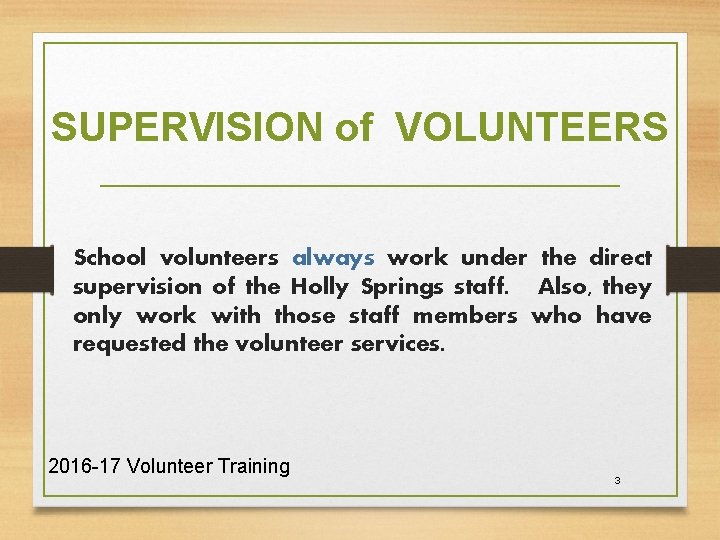 SUPERVISION of VOLUNTEERS

School volunteers always work under the direct supervision of the Holly Springs staff. Also, they only work with those staff members who have requested the volunteer services.

2016-17 Volunteer Training

3